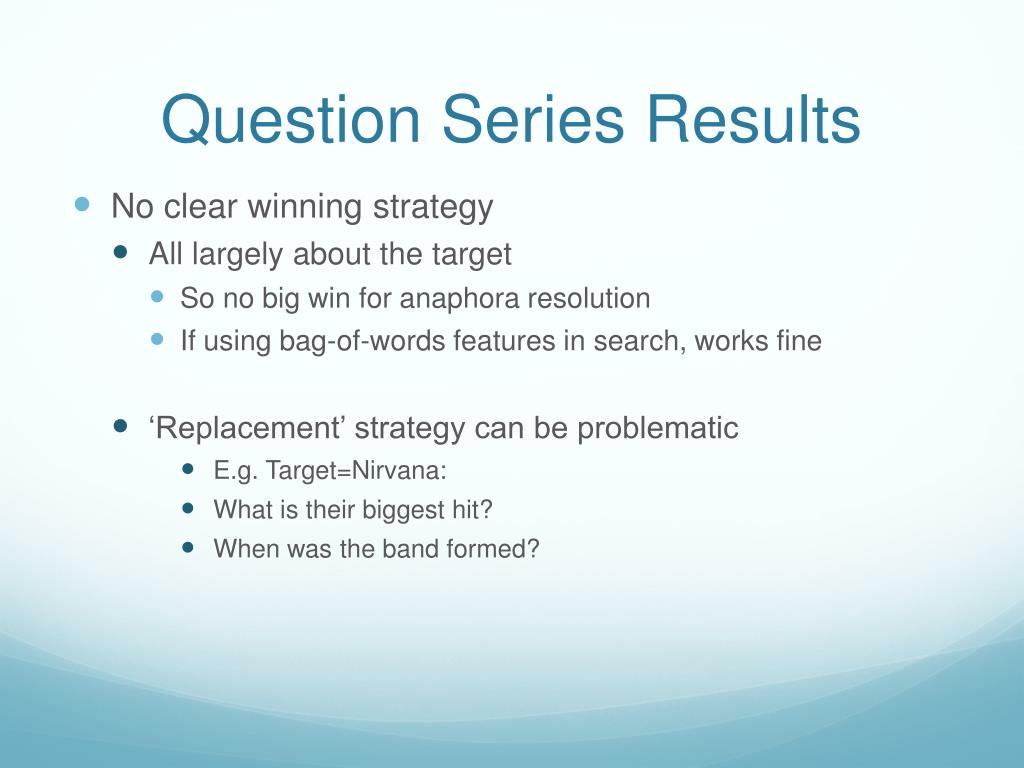 Question Series Results

No clear winning strategy

All largely about the target

So no big win for anaphora resolution

If using bag-of-words features in search, works fine

‘Replacement’ strategy can be problematic

E.g. Target=Nirvana:

What is their biggest hit?

When was the band formed?